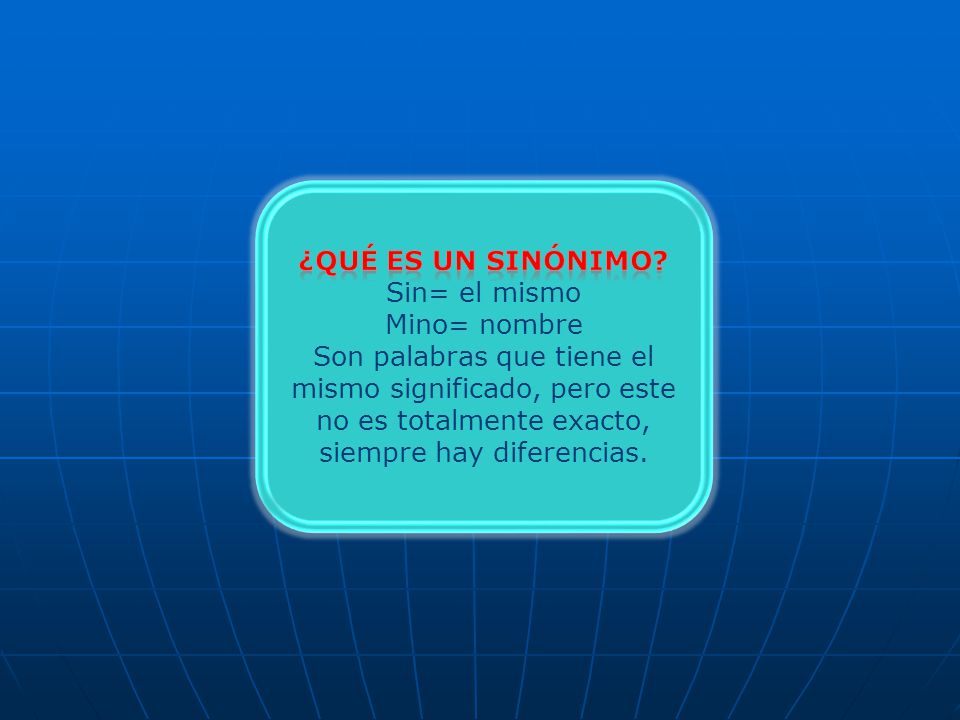 ¿QUÉ ES UN SINÓNIMO?
Sin= el mismo
Mino= nombre
Son palabras que tiene el mismo significado, pero este no es totalmente exacto, siempre hay diferencias.